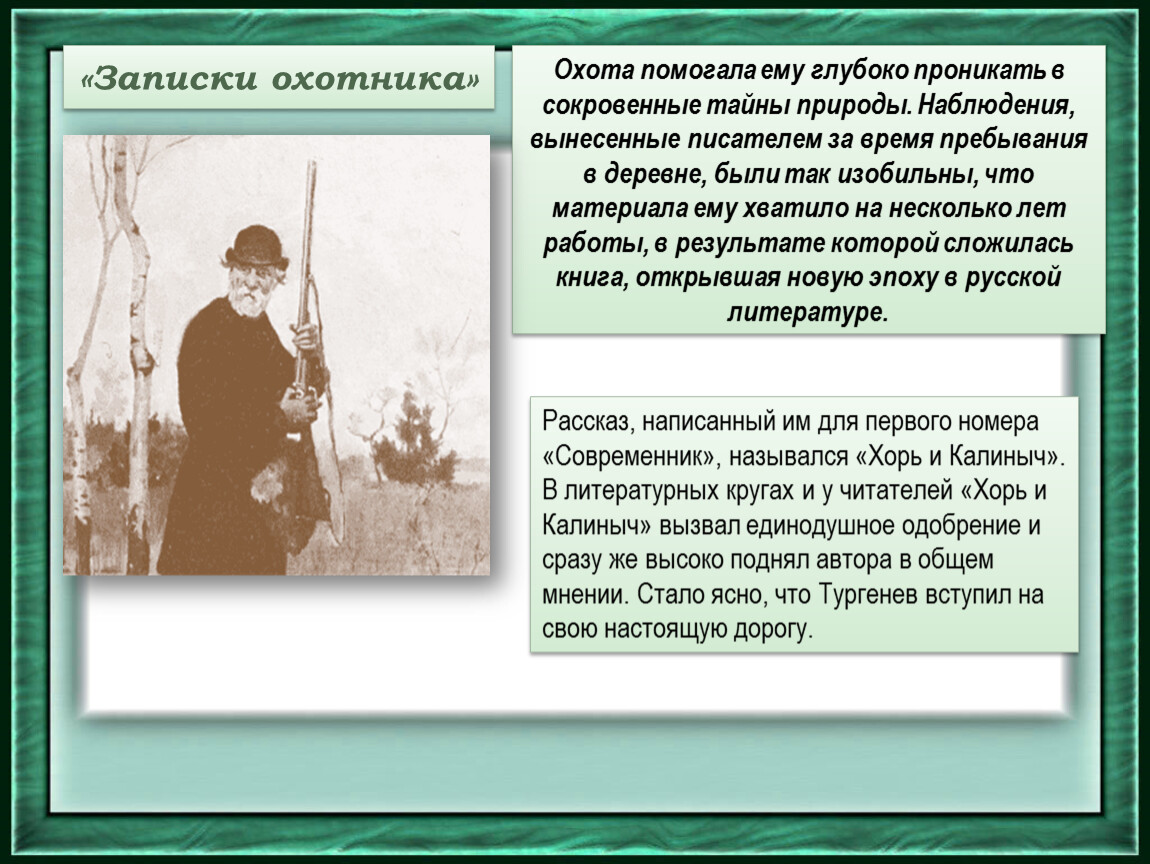 «Записки охотника»

Охота помогала ему глубоко проникать в сокровенные тайны природы. Наблюдения, вынесенные писателем за время пребывания в деревне, были так изобильны, что материала ему хватило на несколько лет работы, в результате которой сложилась книга, открывшая новую эпоху в русской литературе.

Рассказ, написанный им для первого номера «Современник», назывался «Хорь и Калиныч». В литературных кругах и у читателей «Хорь и Калиныч» вызвал единодушное одобрение и сразу же высоко поднял автора в общем мнении. Стало ясно, что Тургенев вступил на свою настоящую дорогу.